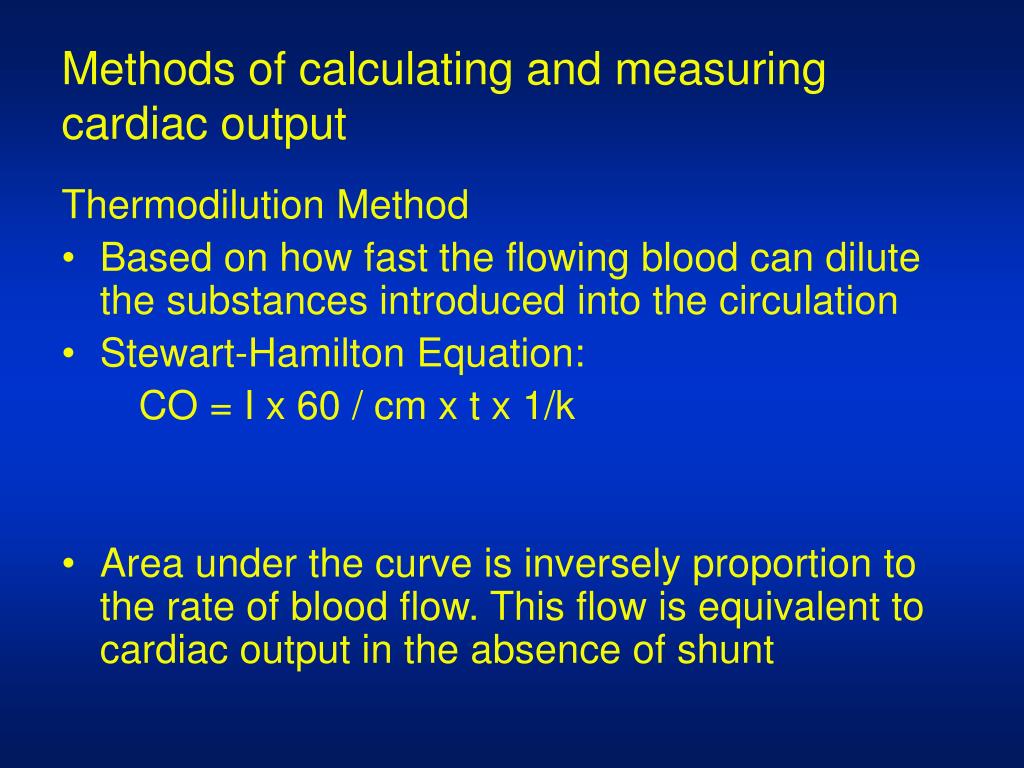 Methods of calculating and measuring cardiac output

Thermodilution Method

• Based on how fast the flowing blood can dilute the substances introduced into the circulation
• Stewart-Hamilton Equation:
CO = I x 60 / cm x t x 1/k

• Area under the curve is inversely proportion to the rate of blood flow. This flow is equivalent to cardiac output in the absence of shunt